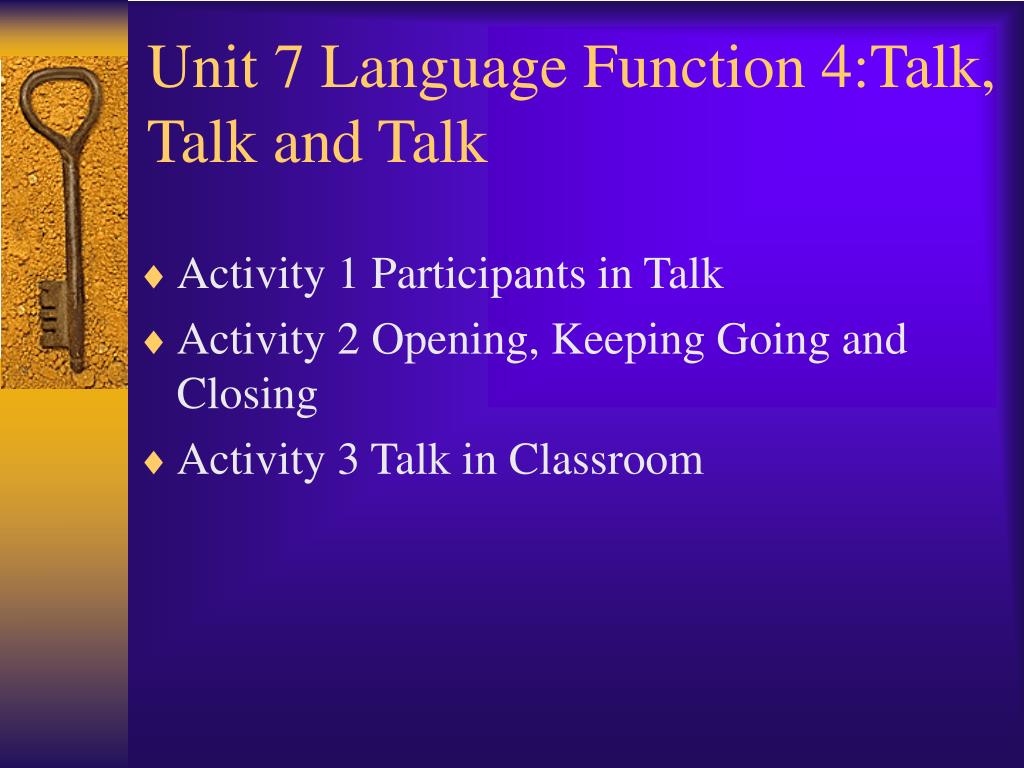 Unit 7 Language Function 4:Talk, Talk and Talk

♦ Activity 1 Participants in Talk
♦ Activity 2 Opening, Keeping Going and Closing
♦ Activity 3 Talk in Classroom